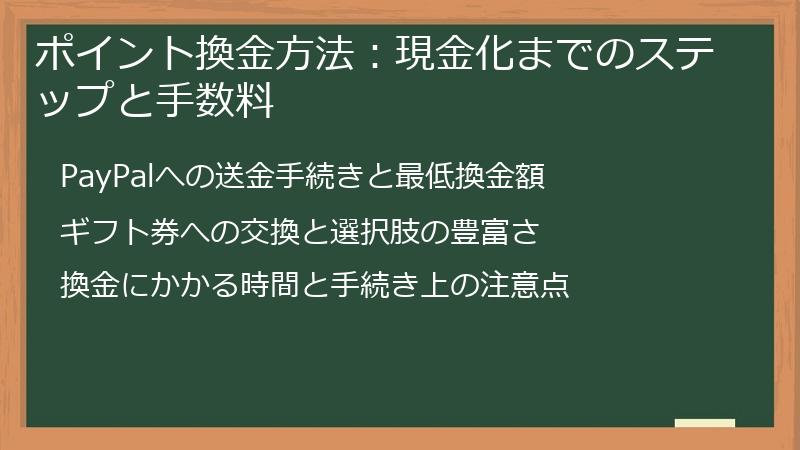 ポイント換金方法：現金化までのステップと手数料

PayPalへの送金手続きと最低換金額

ギフト券への交換と選択肢の豊富さ

換金にかかる時間と手続き上の注意点